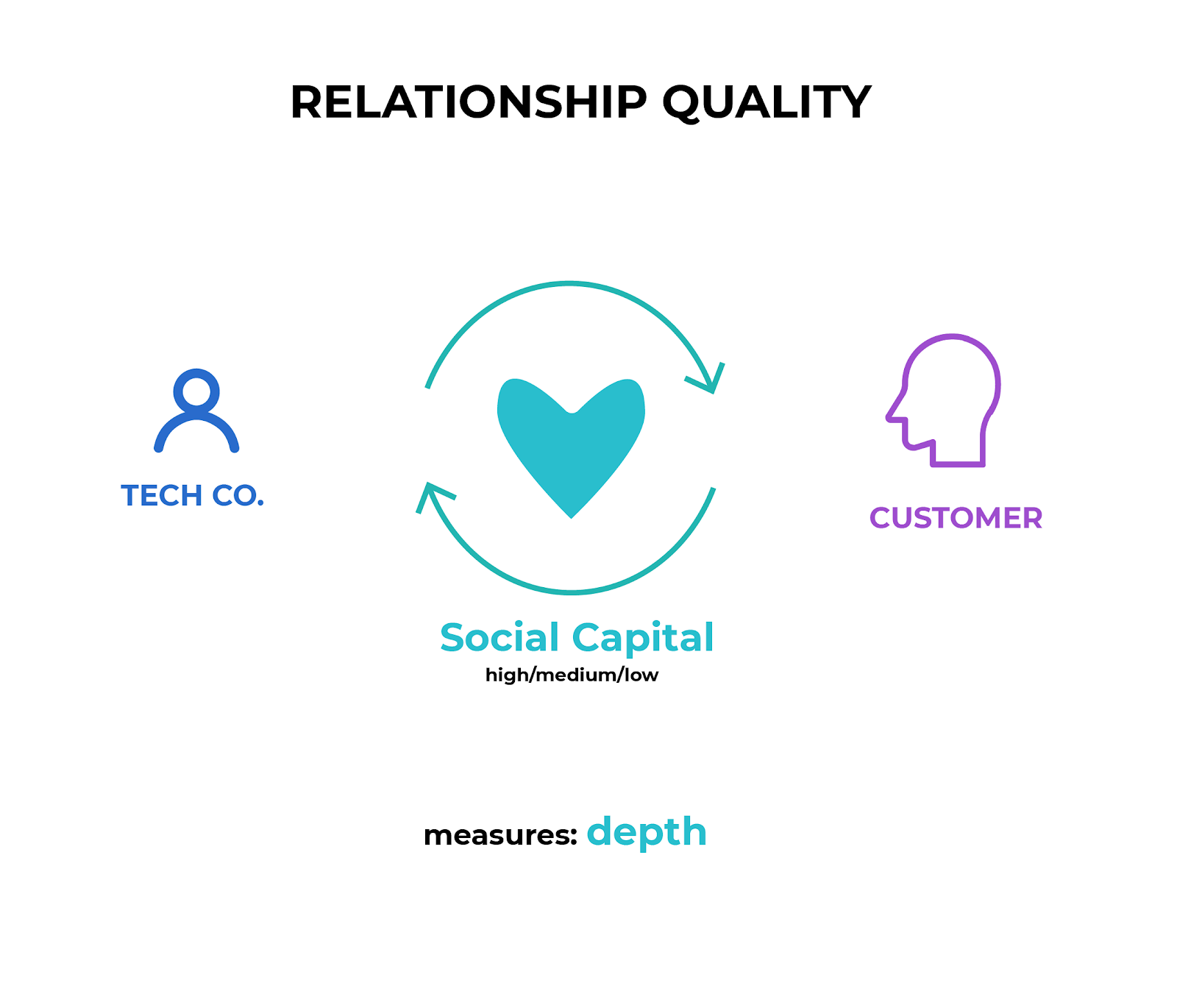 RELATIONSHIP QUALITY

TECH CO.

CUSTOMER

Social Capital
high/medium/low

measures: depth